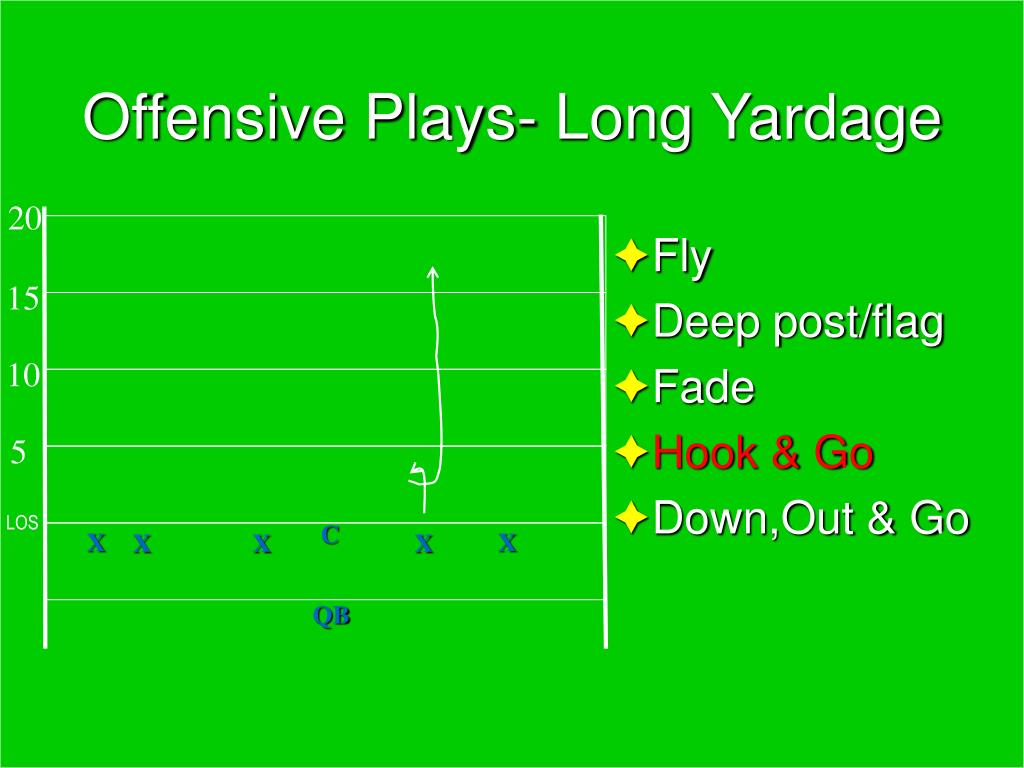 Offensive Plays- Long Yardage

20
15
10
5
LOS

X X X C X X

QB

Fly
Deep post/flag
Fade
Hook & Go
Down,Out & Go